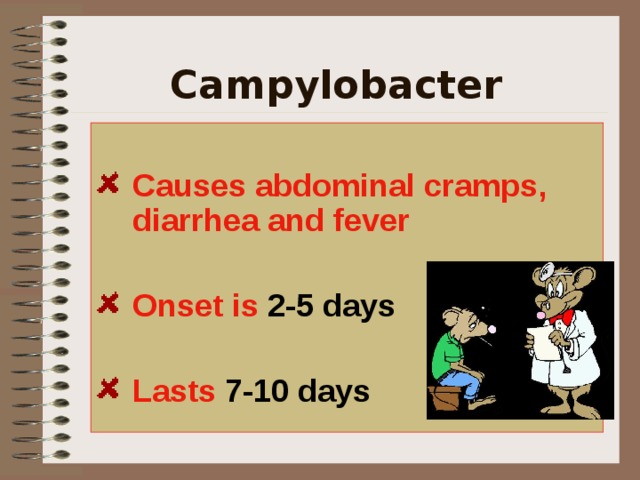 Campylobacter

Causes abdominal cramps, diarrhea and fever

Onset is 2-5 days

Lasts 7-10 days